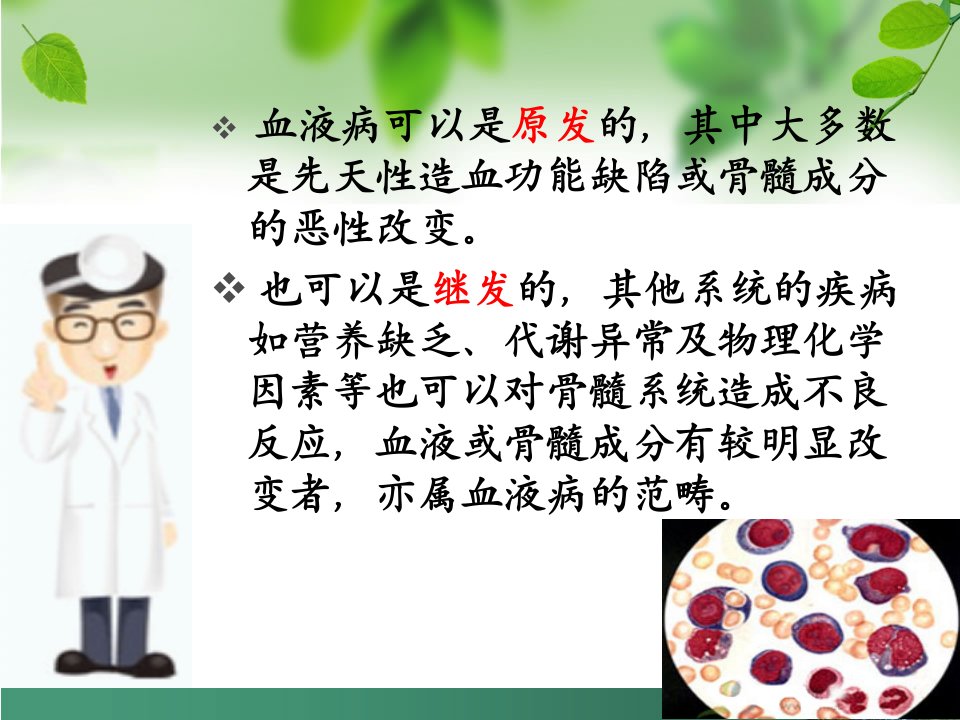 ❖ 血液病可以是原发的，其中大多数是先天性造血功能缺陷或骨髓成分的恶性改变。

❖ 也可以是继发的，其他系统的疾病如营养缺乏、代谢异常及物理化学因素等也可以对骨髓系统造成不良反应，血液或骨髓成分有较明显改变者，亦属血液病的范畴。